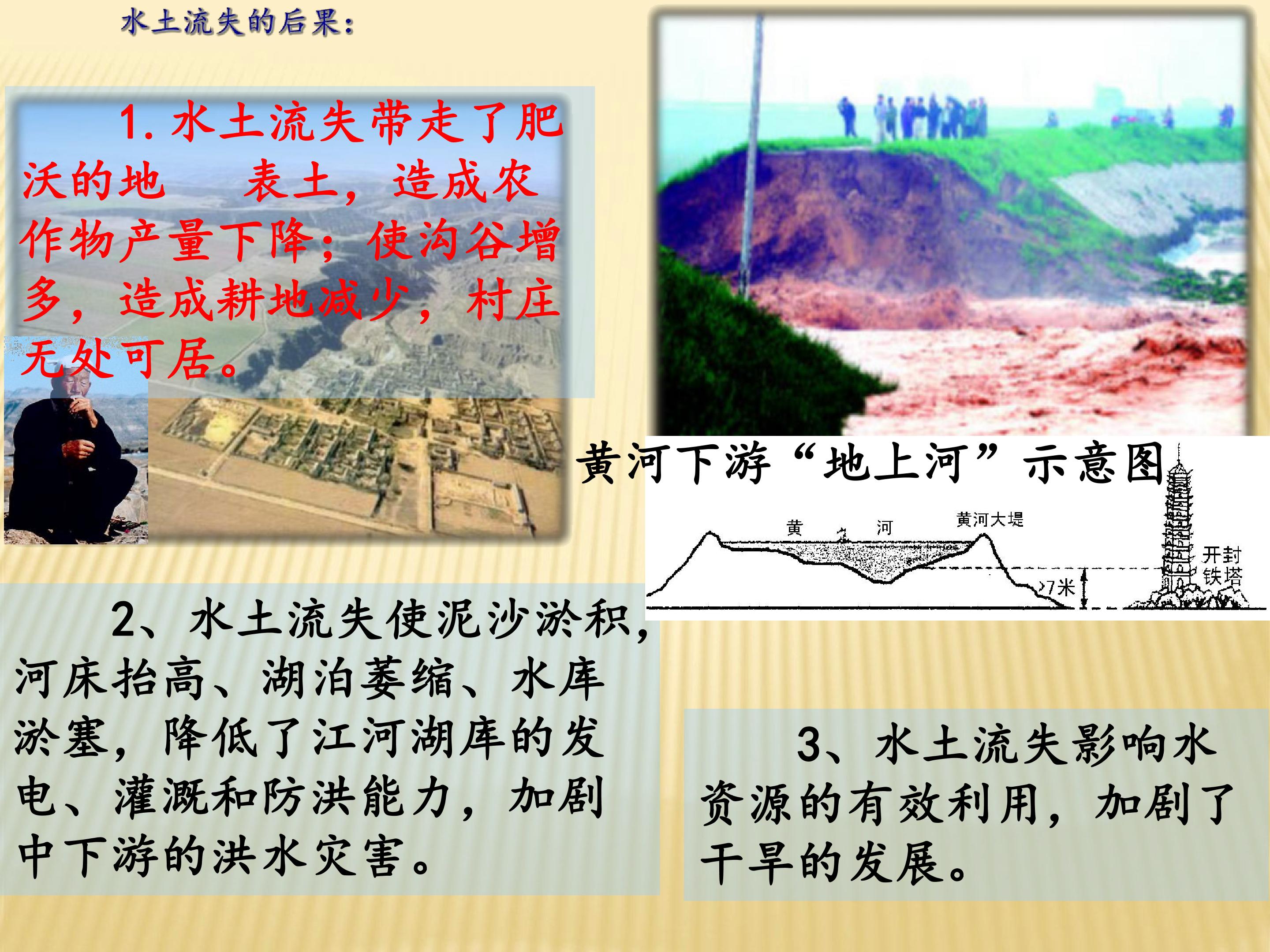 水土流失的后果:

1.水土流失带走了肥沃的地 表土，造成农作物产量下降；使沟谷增多，造成耕地减少，村庄无处可居。

黄河下游“地上河”示意图

黄 河

黄河大堤

>7米

开封铁塔

2、水土流失使泥沙淤积，河床抬高、湖泊萎缩、水库淤塞，降低了江河湖库的发电、灌溉和防洪能力，加剧中下游的洪水灾害。

3、水土流失影响水资源的有效利用，加剧了干旱的发展。